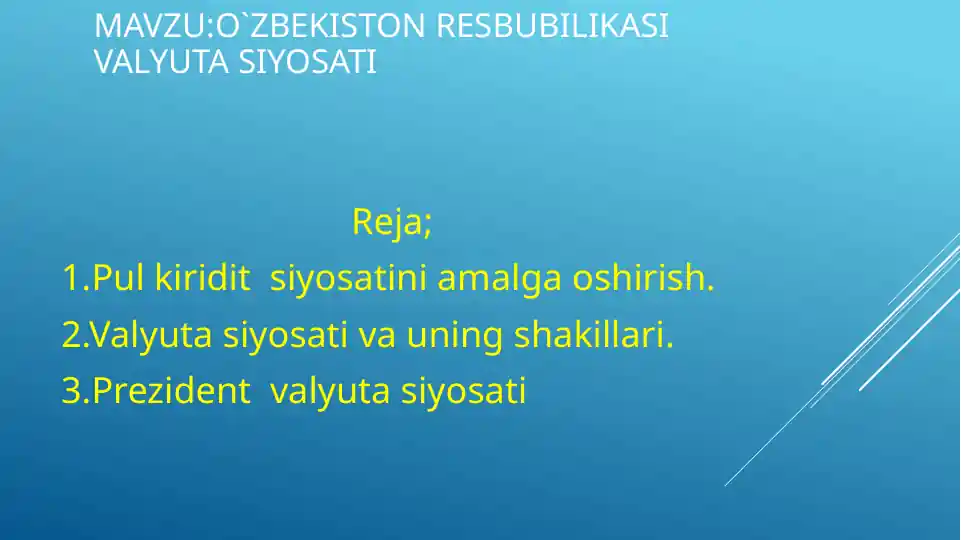 MAVZU:O`ZBEKISTON RESBUBILIKASI VALYUTA SIYOSATI

Reja;

1.Pul kiridit siyosatini amalga oshirish.

2.Valyuta siyosati va uning shakillari.

3.Prezident valyuta siyosati